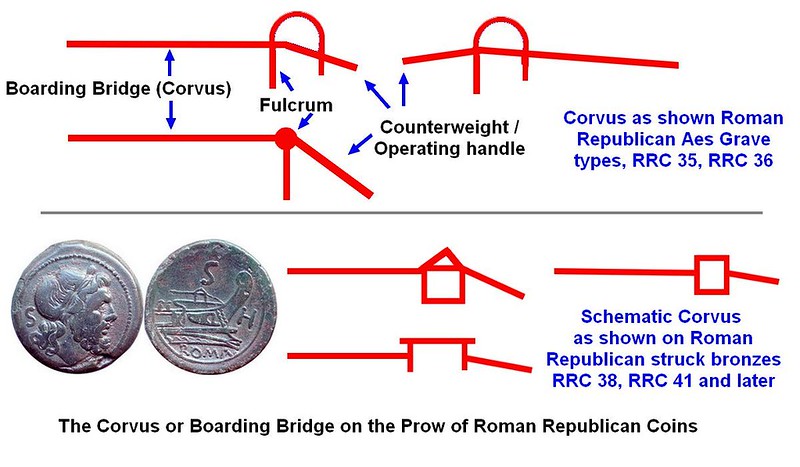 Boarding Bridge (Corvus)

Fulcrum

Counterweight / Operating handle

Corvus as shown Roman Republican Aes Grave types, RRC 35, RRC 36

S

S

H

ROMA

Schematic Corvus as shown on Roman Republican struck bronzes RRC 38, RRC 41 and later

The Corvus or Boarding Bridge on the Prow of Roman Republican Coins